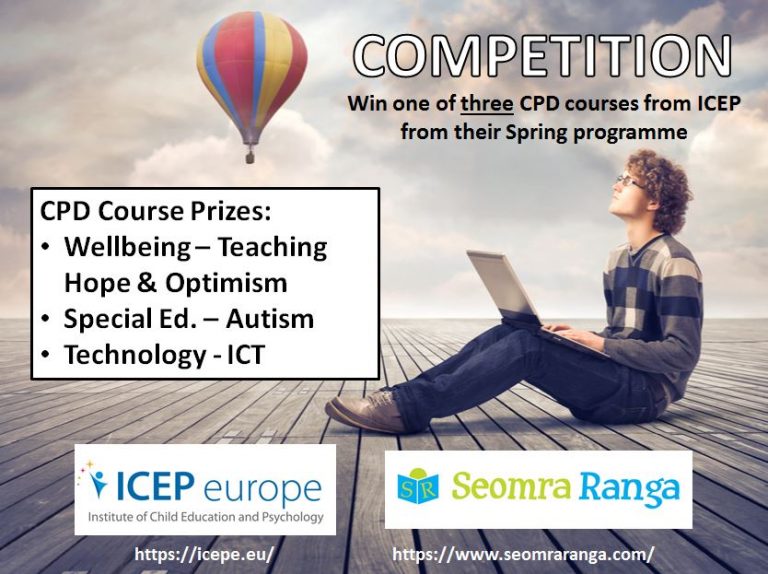 COMPETITION

Win one of three CPD courses from ICEP from their Spring programme

CPD Course Prizes:
• Wellbeing – Teaching Hope & Optimism
• Special Ed. – Autism
• Technology - ICT

ICEP europe
Institute of Child Education and Psychology

SR Seomra Ranga

https://icepe.eu/

https://www.seomraranga.com/